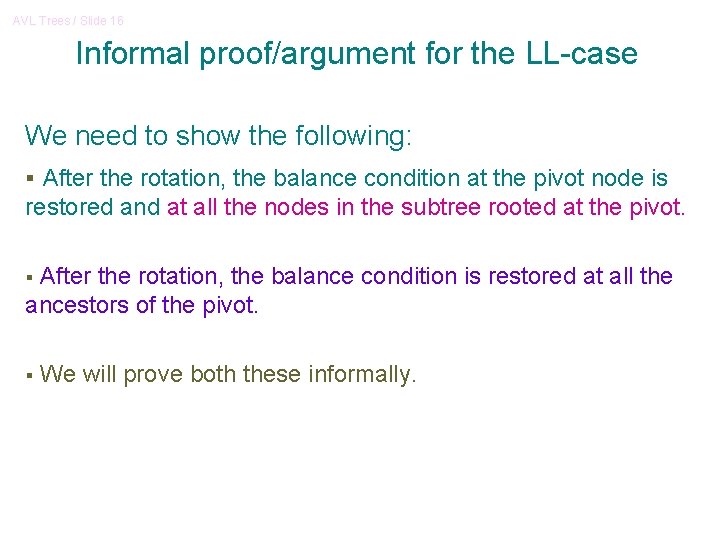 AVL Trees / Slide 16

Informal proof/argument for the LL-case

We need to show the following:

▪ After the rotation, the balance condition at the pivot node is restored and at all the nodes in the subtree rooted at the pivot.

▪ After the rotation, the balance condition is restored at all the ancestors of the pivot.

▪ We will prove both these informally.